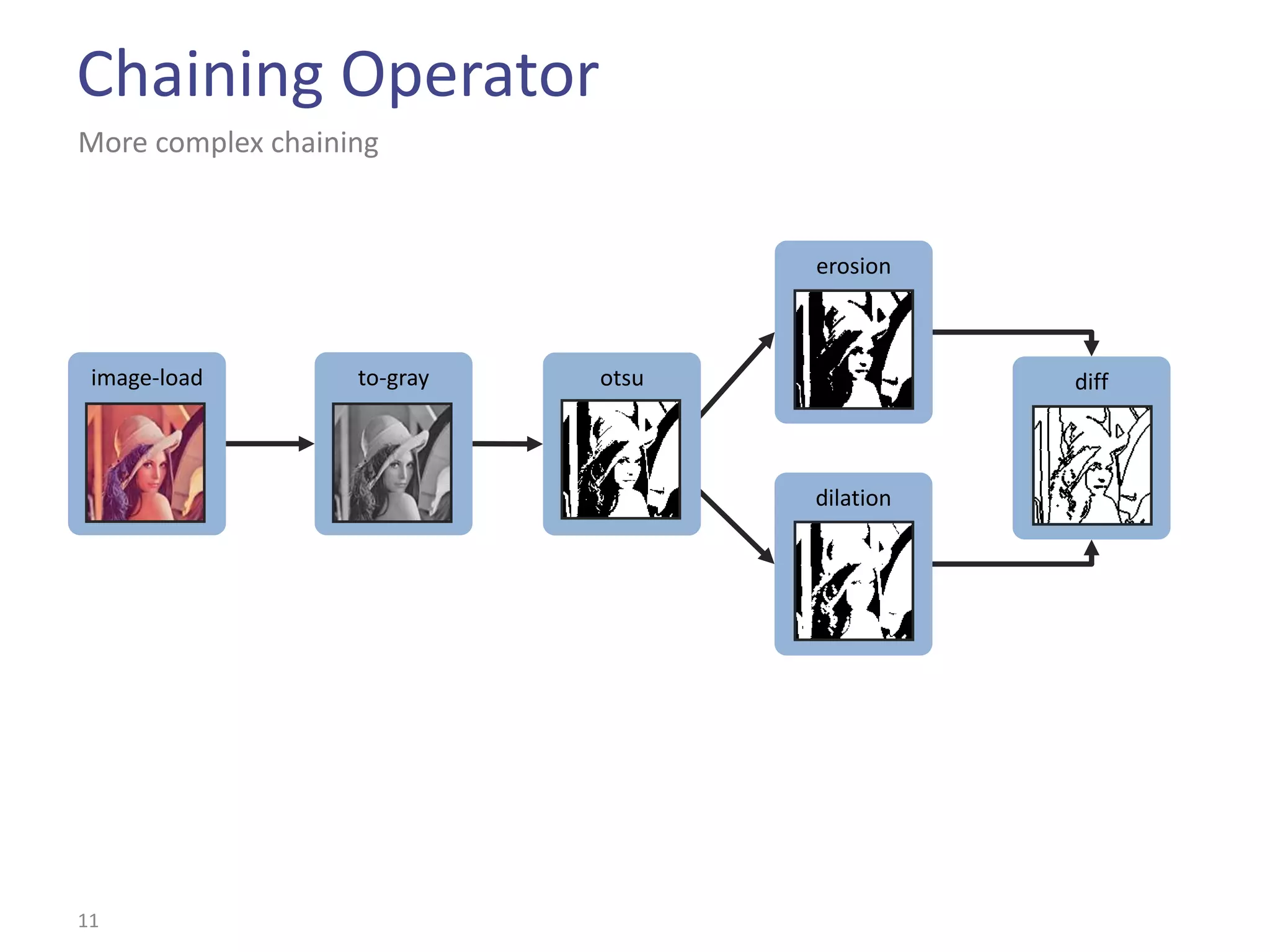 Chaining Operator

More complex chaining

image-load

to-gray

otsu

erosion

dilation

diff

11